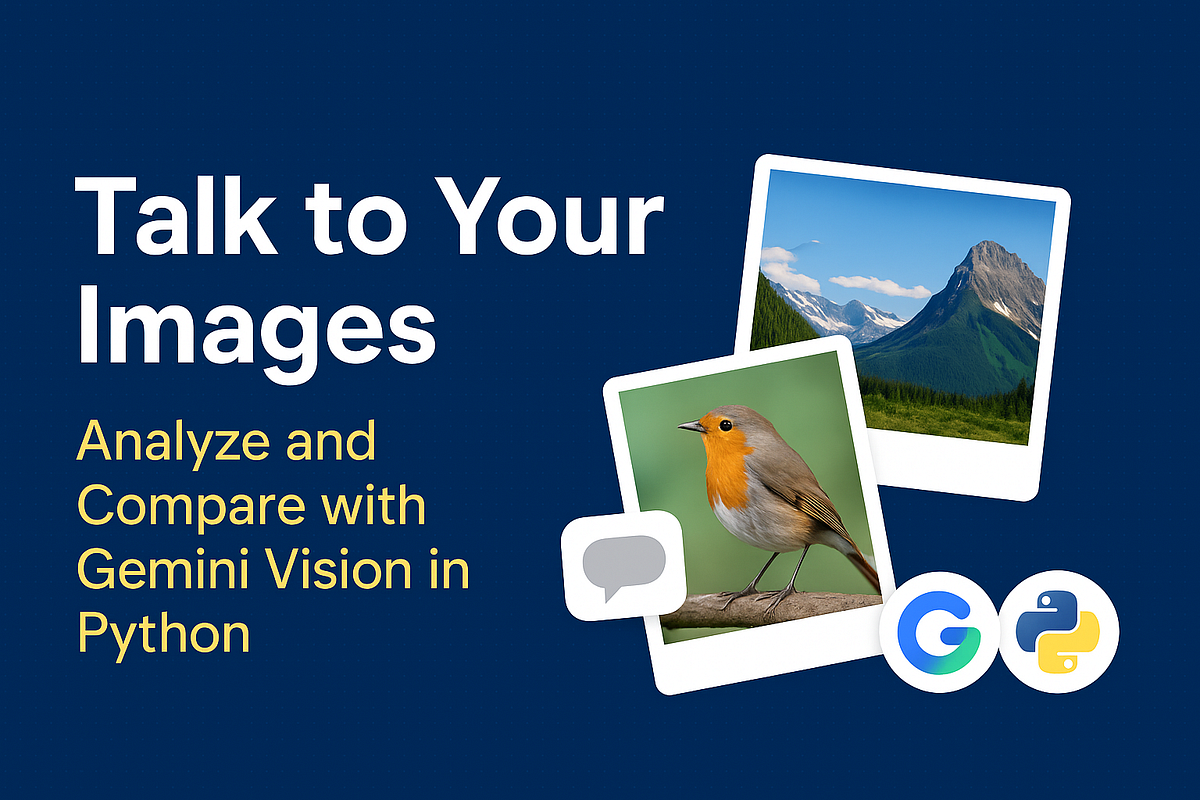 Talk to Your Images

Analyze and Compare with Gemini Vision in Python

G